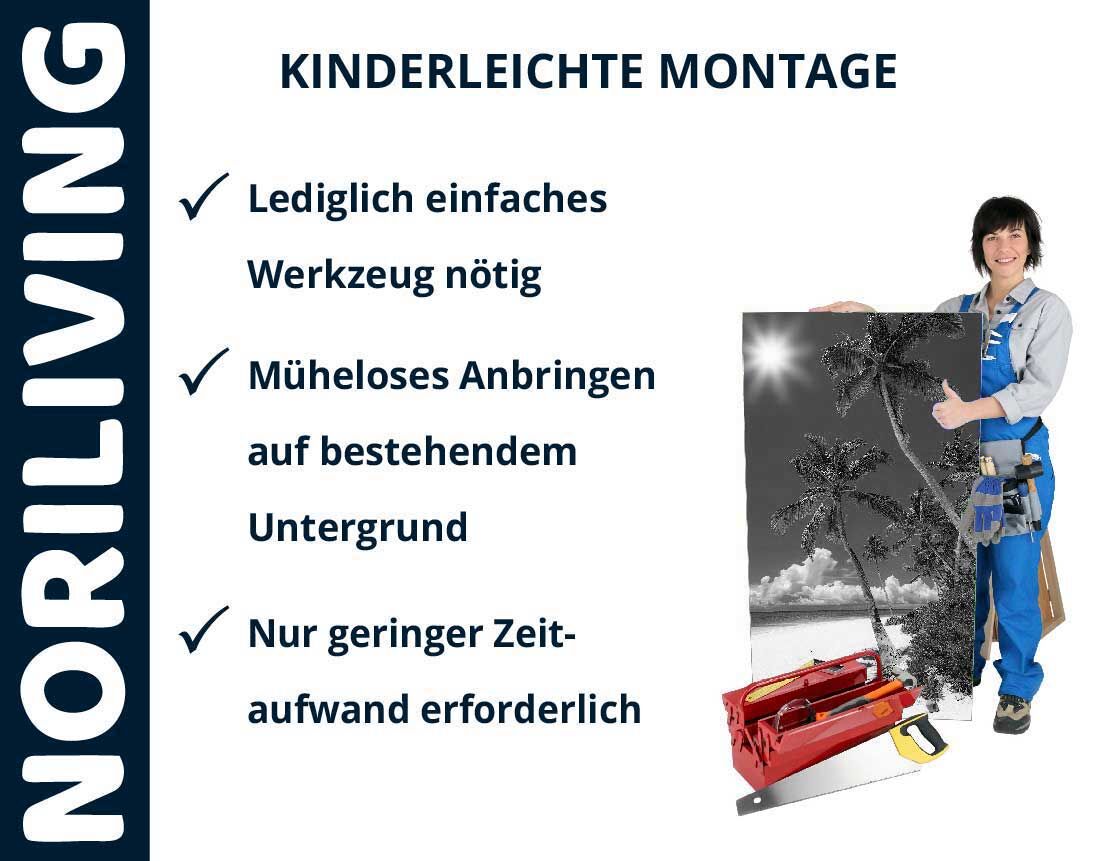 NORILIVING

KINDERLEICHTE MONTAGE

✓ Lediglich einfaches Werkzeug nötig

✓ Müheloses Anbringen auf bestehendem Untergrund

✓ Nur geringer Zeitaufwand erforderlich